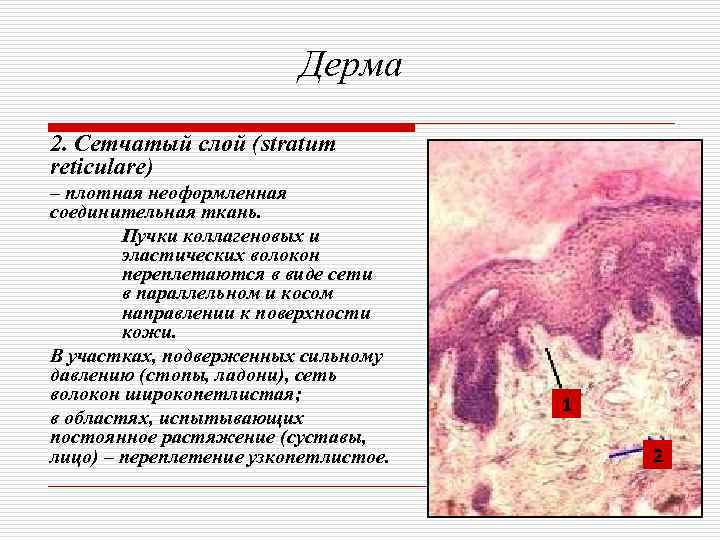 Дерма

2. Сетчатый слой (stratum reticulare)

– плотная неоформленная соединительная ткань.

Пучки коллагеновых и эластических волокон переплетаются в виде сети в параллельном и косом направлении к поверхности кожи.

В участках, подверженных сильному давлению (стопы, ладони), сеть волокон широкопетлистая;

в областях, испытывающих постоянное растяжение (суставы, лицо) – переплетение узкопетлистое.

1

2